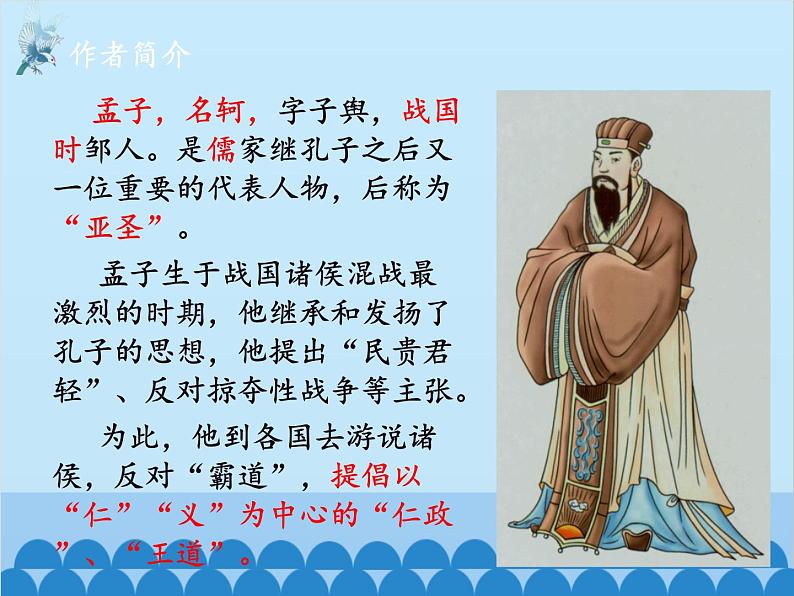 作者简介

孟子，名轲，字子舆，战国时邹人。是儒家继孔子之后又一位重要的代表人物，后称为“亚圣”。

孟子生于战国诸侯混战最激烈的时期，他继承和发扬了孔子的思想，他提出“民贵君轻”、反对掠夺性战争等主张。

为此，他到各国去游说诸侯，反对“霸道”，提倡以“仁”“义”为中心的“仁政”、“王道”。